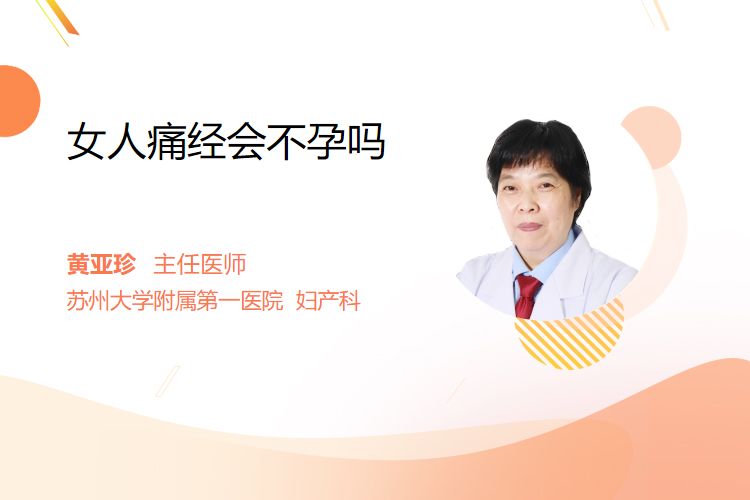 女人痛经会不孕吗

黄亚珍 主任医师
苏州大学附属第一医院 妇产科